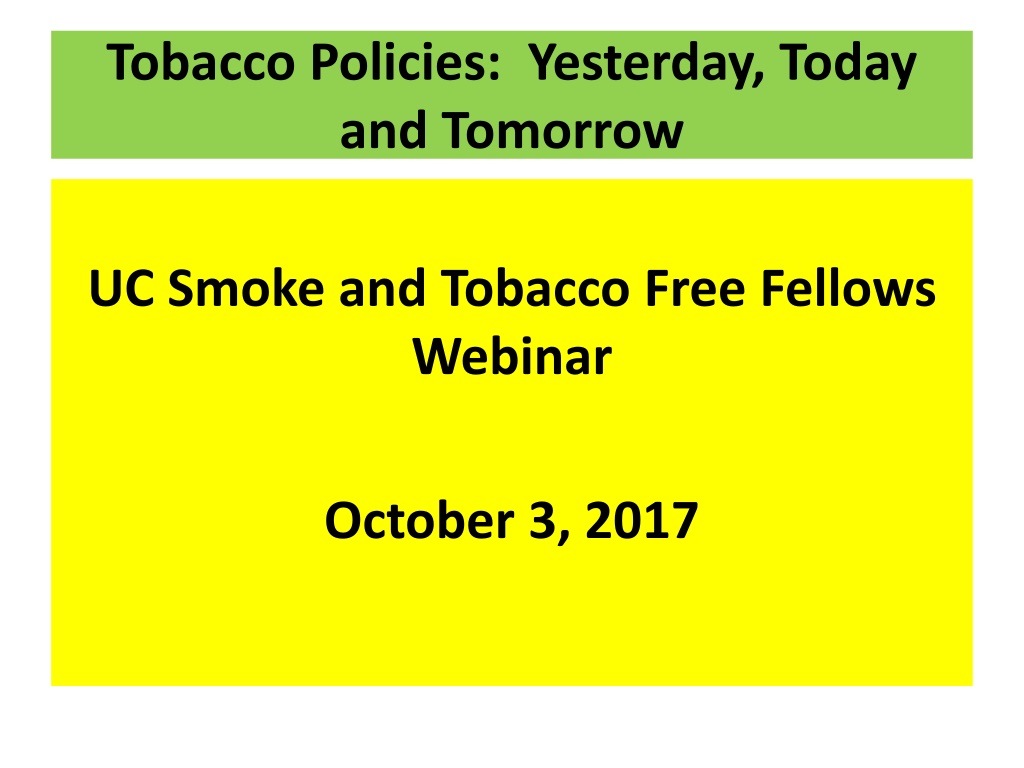 Tobacco Policies: Yesterday, Today and Tomorrow

UC Smoke and Tobacco Free Fellows Webinar

October 3, 2017